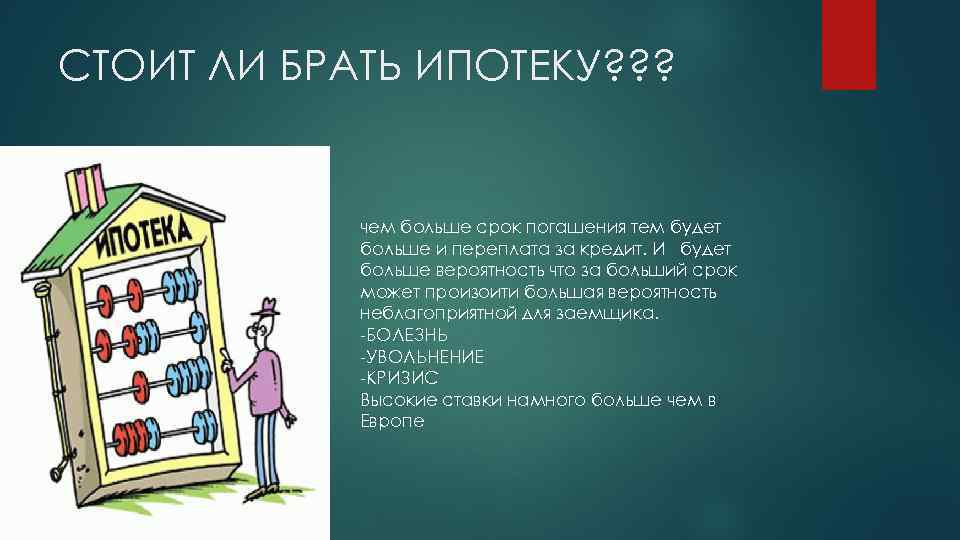 СТОИТ ЛИ БРАТЬ ИПОТЕКУ???

ИПОТЕКА

чем больше срок погашения тем будет больше и переплата за кредит. И  будет больше вероятность что за больший срок может произоити большая вероятность неблагоприятной для заемщика.
-БОЛЕЗНЬ
-УВОЛЬНЕНИЕ
-КРИЗИС
Высокие ставки намного больше чем в Европе